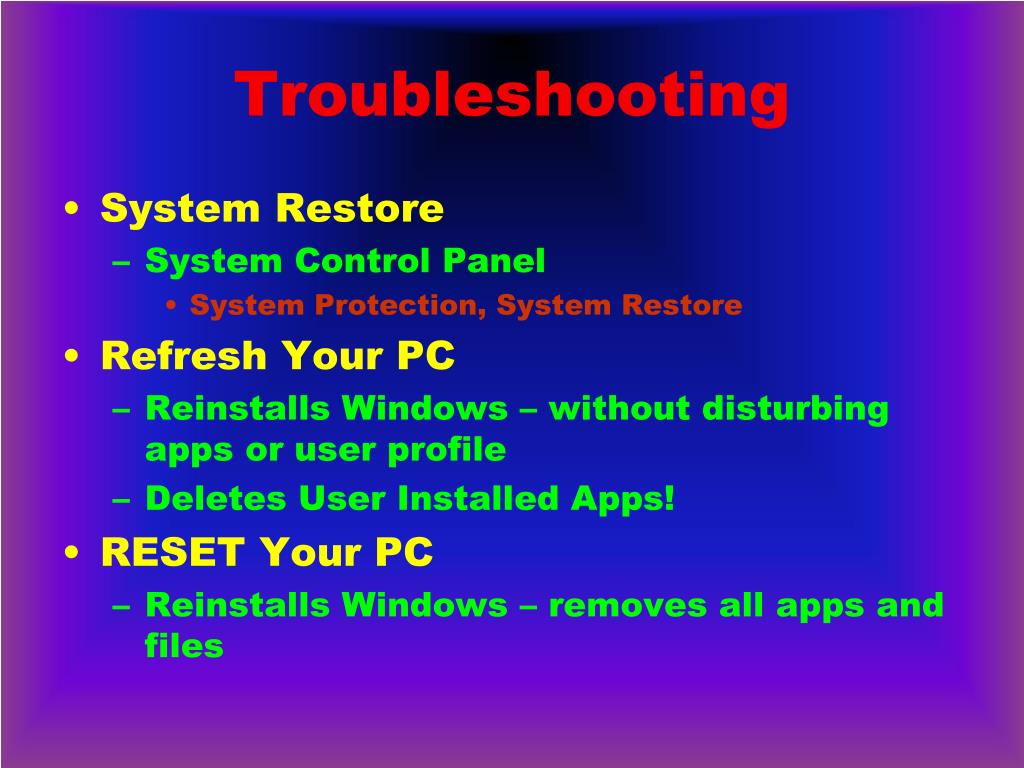 Troubleshooting

• System Restore
– System Control Panel
• System Protection, System Restore
• Refresh Your PC
– Reinstalls Windows – without disturbing apps or user profile
– Deletes User Installed Apps!
• RESET Your PC
– Reinstalls Windows – removes all apps and files